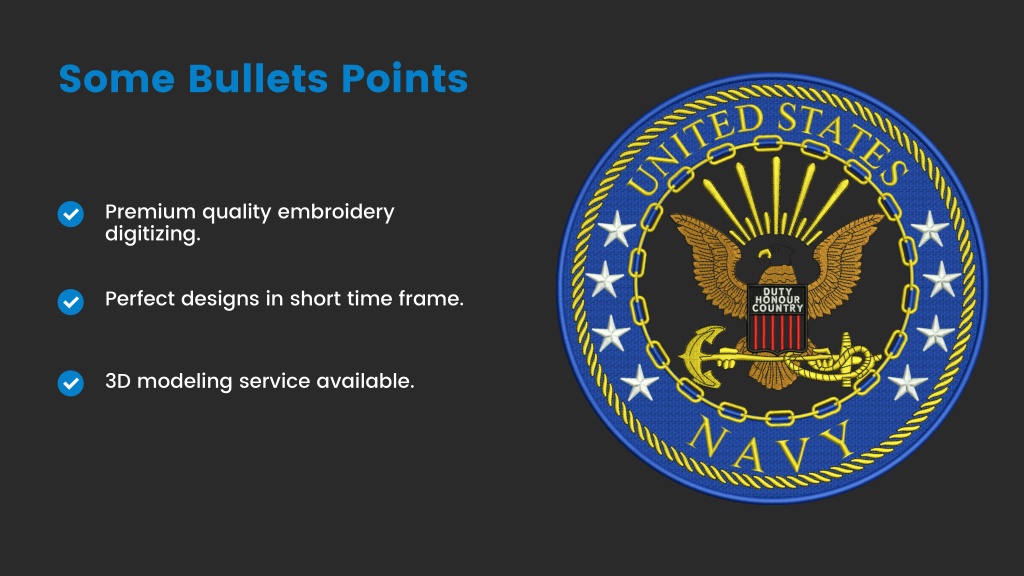 Some Bullets Points

Premium quality embroidery digitizing.

Perfect designs in short time frame.

3D modeling service available.

UNITED STATES

DUTY
HONOUR
COUNTRY

NAVY